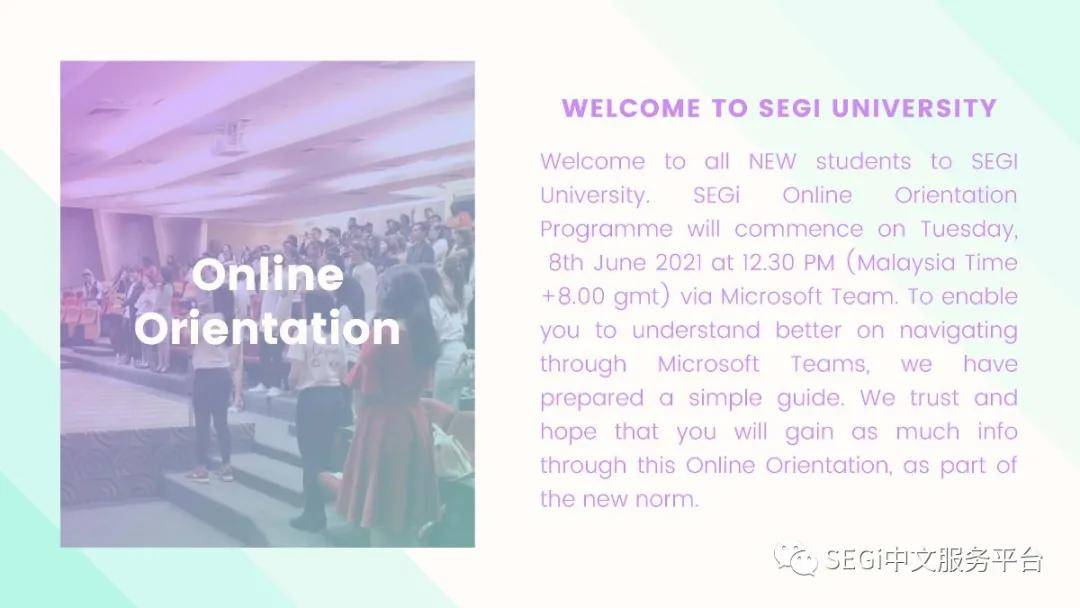 Online Orientation

WELCOME TO SEGI UNIVERSITY

Welcome to all NEW students to SEGI University. SEGi Online Orientation Programme will commence on Tuesday, 8th June 2021 at 12.30 PM (Malaysia Time +8.00 gmt) via Microsoft Team. To enable you to understand better on navigating through Microsoft Teams, we have prepared a simple guide. We trust and hope that you will gain as much info through this Online Orientation, as part of the new norm.

SEGi中文服务平台